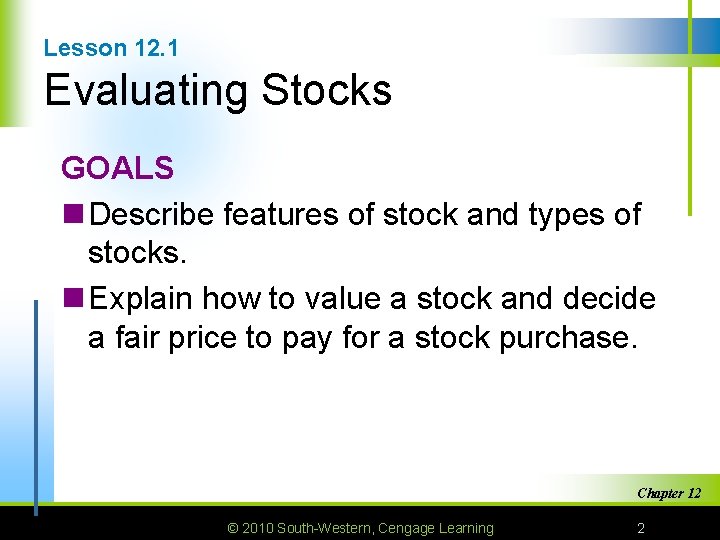 Lesson 12.1

Evaluating Stocks

GOALS

Describe features of stock and types of stocks.

Explain how to value a stock and decide a fair price to pay for a stock purchase.

Chapter 12

© 2010 South-Western, Cengage Learning

2